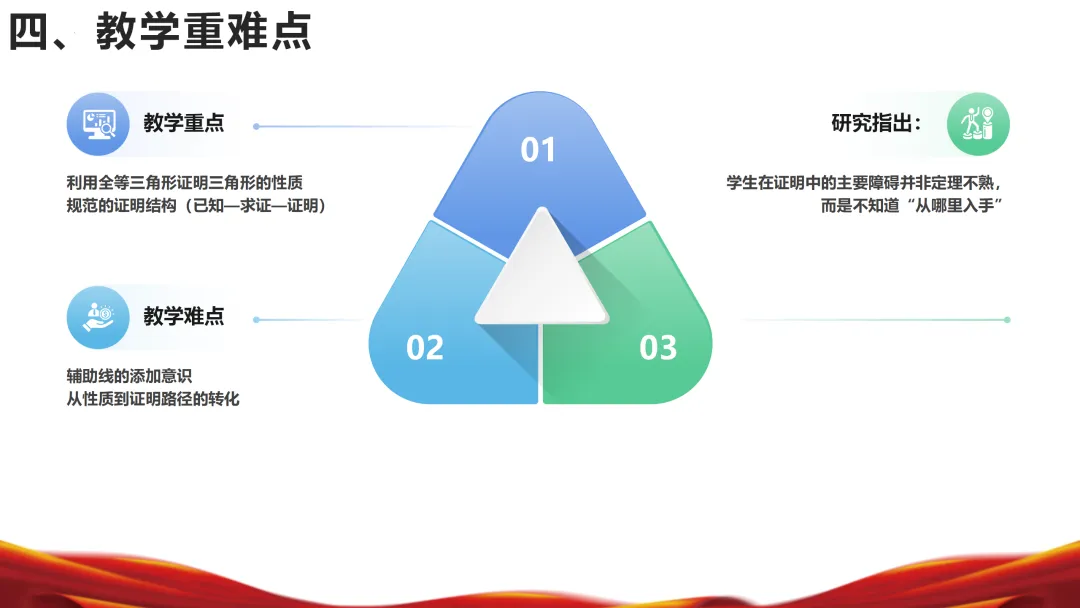 四、教学重难点

教学重点

利用全等三角形证明三角形的性质
规范的证明结构（已知—求证—证明）

教学难点

辅助线的添加意识
从性质到证明路径的转化

01

02

03

研究指出：

学生在证明中的主要障碍并非定理不熟，而是不知道“从哪里入手”